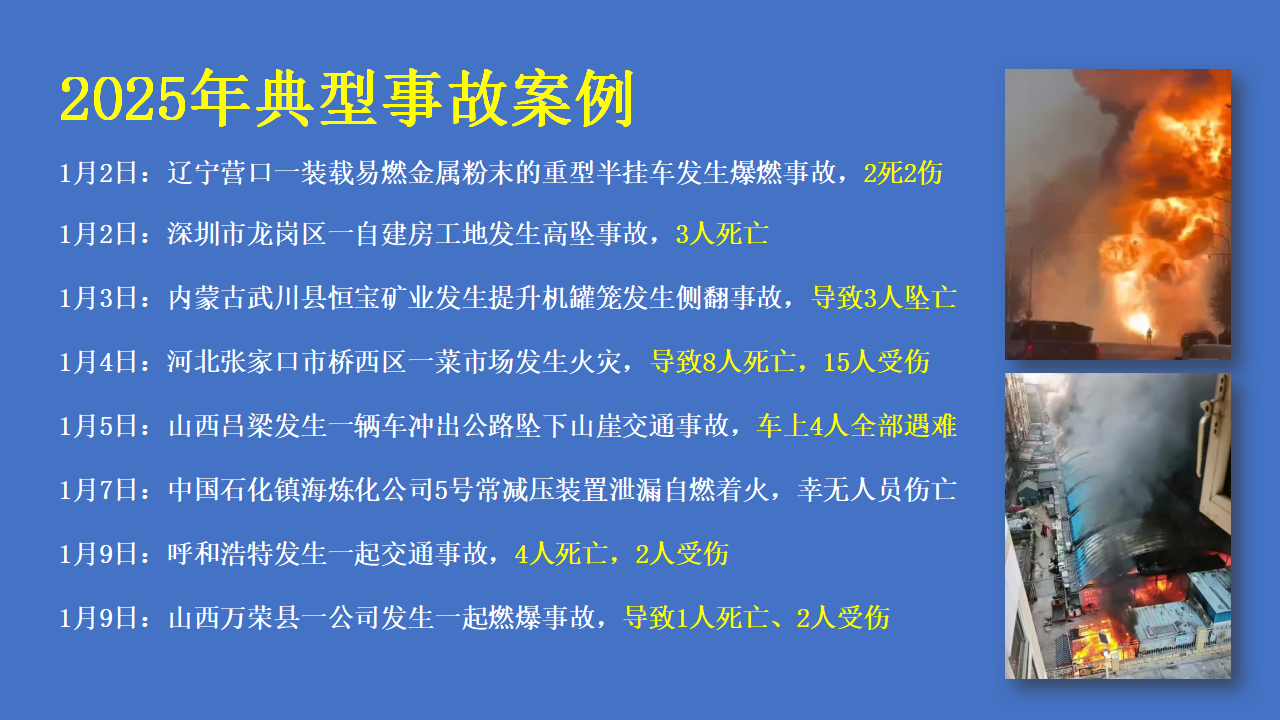 2025年典型事故案例

1月2日：辽宁营口一装载易燃金属粉末的重型半挂车发生爆燃事故，2死2伤

1月2日：深圳市龙岗区一自建房工地发生高坠事故，3人死亡

1月3日：内蒙古武川县恒宝矿业发生提升机罐笼发生侧翻事故，导致3人坠亡

1月4日：河北张家口市桥西区一菜市场发生火灾，导致8人死亡，15人受伤

1月5日：山西吕梁发生一辆车冲出公路坠下山崖交通事故，车上4人全部遇难

1月7日：中国石化镇海炼化公司5号常减压装置泄漏自燃着火，幸无人员伤亡

1月9日：呼和浩特发生一起交通事故，4人死亡，2人受伤

1月9日：山西万荣县一公司发生一起燃爆事故，导致1人死亡、2人受伤